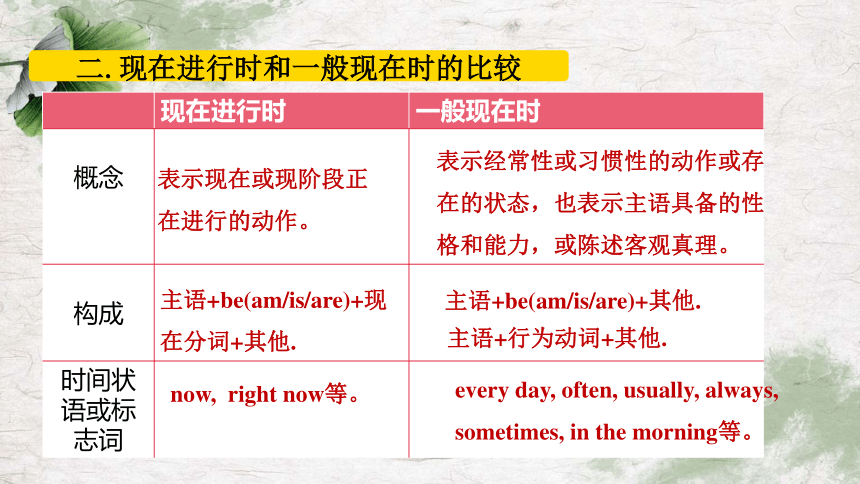 二. 现在进行时和一般现在时的比较

|  | 现在进行时 | 一般现在时 |
|---|---|---|
| 概念 | 表示现在或现阶段正在进行的动作。 | 表示经常性或习惯性的动作或存在的状态，也表示主语具备的性格和能力，或陈述客观真理。 |
| 构成 | 主语+be(am/is/are)+现在分词+其他. | 主语+be(am/is/are)+其他. 主语+行为动词+其他. |
| 时间状语或标志词 | now, right now等。 | every day, often, usually, always, sometimes, in the morning等。 |